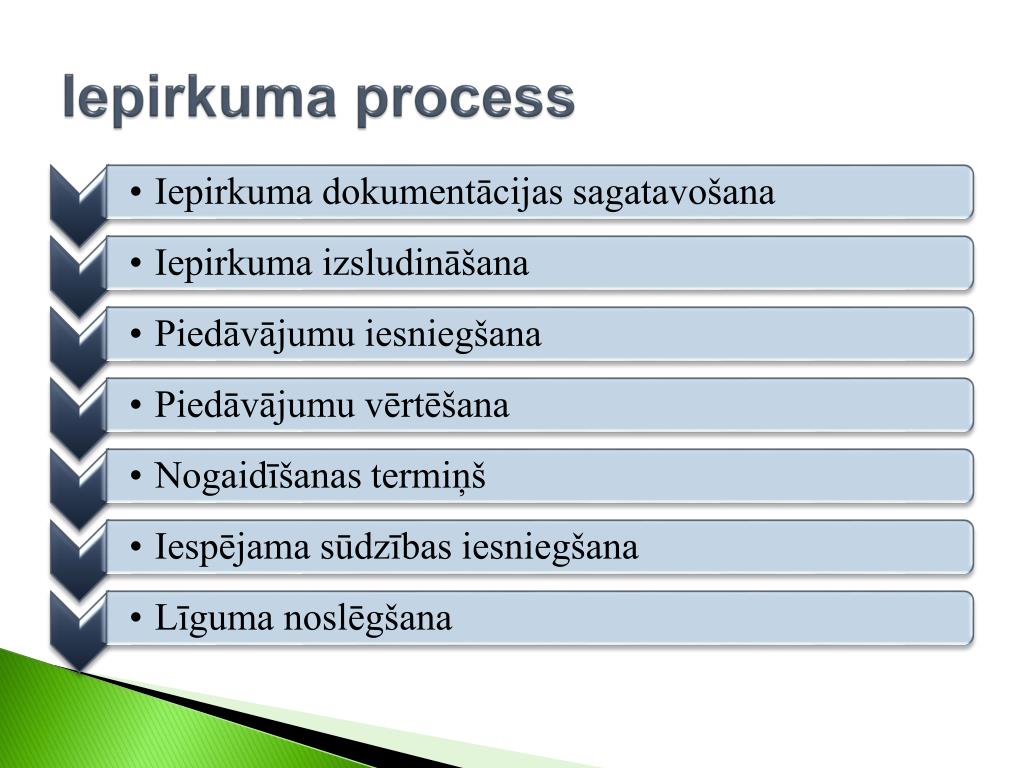 Iepirkuma process

• Iepirkuma dokumentācijas sagatavošana
• Iepirkuma izsludināšana
• Piedāvājumu iesniegšana
• Piedāvājumu vērtēšana
• Nogaidīšanas termiņš
• Iespējama sūdzības iesniegšana
• Līguma noslēgšana